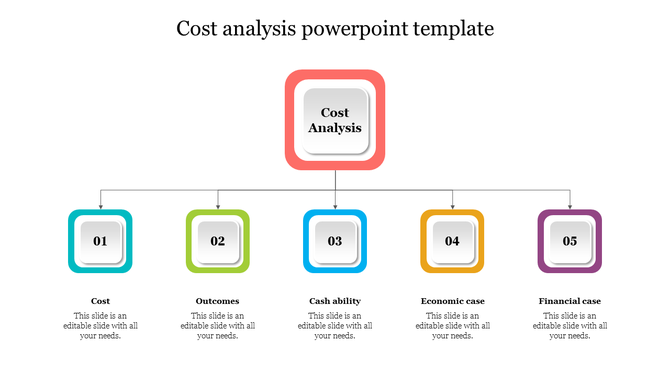 Cost analysis powerpoint template

Cost Analysis

01

02

03

04

05

Cost
This slide is an editable slide with all your needs.

Outcomes
This slide is an editable slide with all your needs.

Cash ability
This slide is an editable slide with all your needs.

Economic case
This slide is an editable slide with all your needs.

Financial case
This slide is an editable slide with all your needs.